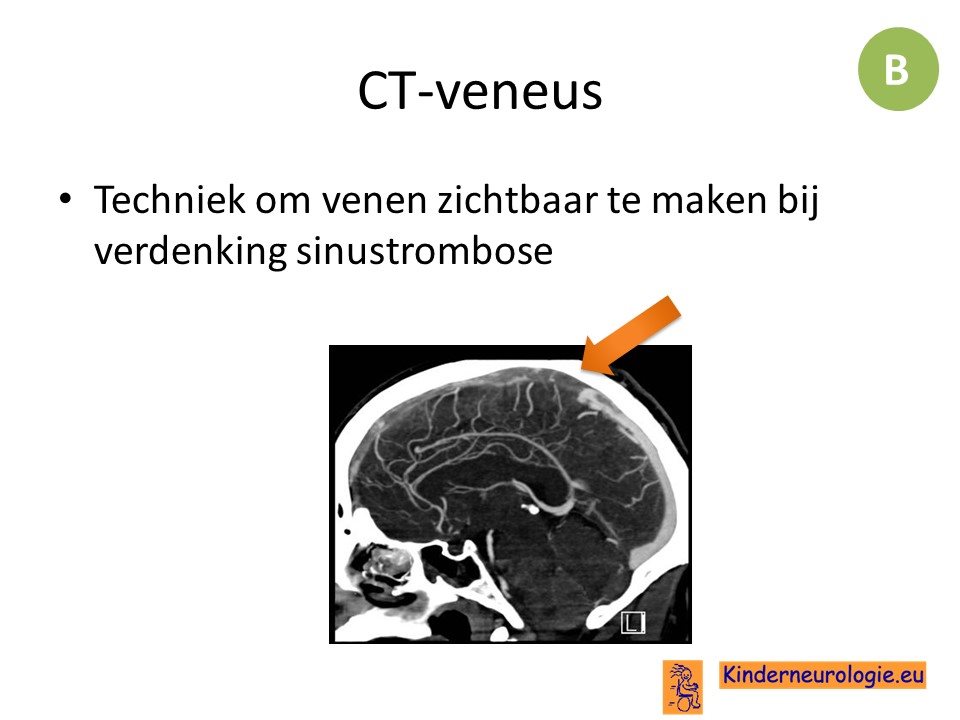 B

CT-veneus

• Techniek om venen zichtbaar te maken bij verdenking sinustrombose

L

Kinderneurologie.eu